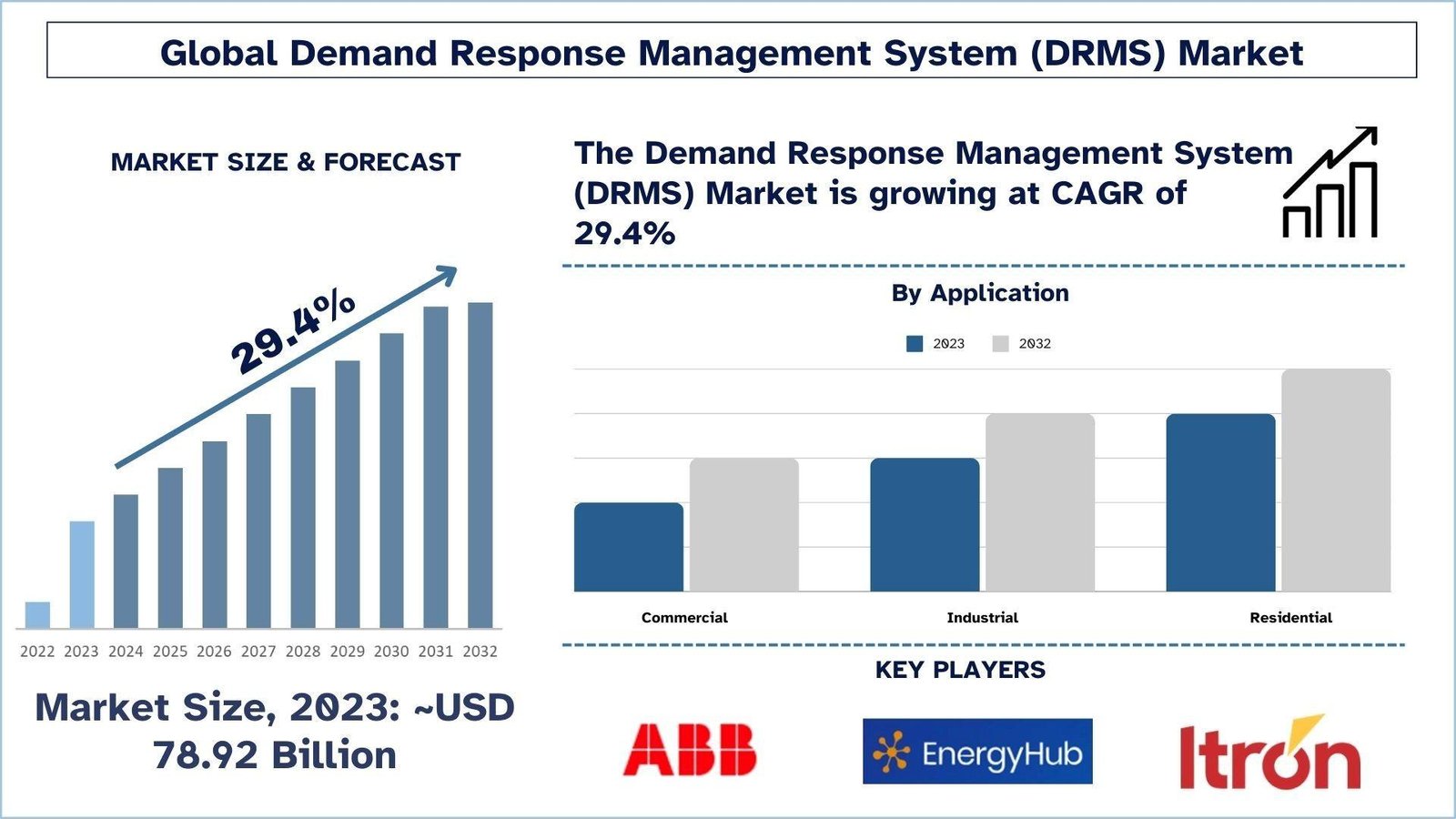 Global Demand Response Management System (DRMS) Market

MARKET SIZE & FORECAST

29.4%

2022 2023 2024 2025 2026 2027 2028 2029 2030 2031 2032

Market Size, 2023: ~USD 78.92 Billion

The Demand Response Management System (DRMS) Market is growing at CAGR of 29.4%

By Application

2023 2032

Commercial Industrial Residential

KEY PLAYERS

ABB

EnergyHub

Itron